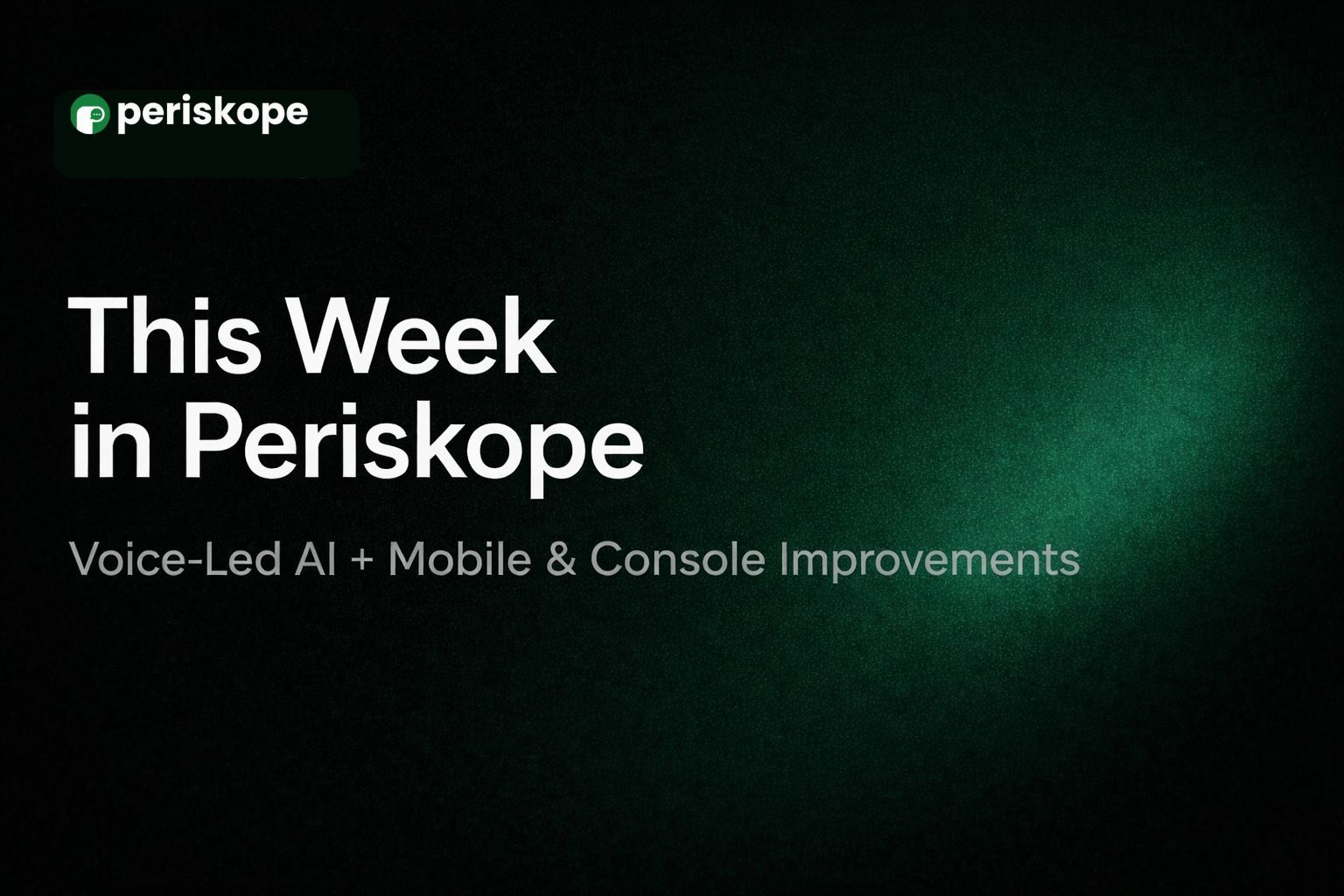 periskope

This Week in Periskope

Voice-Led AI + Mobile & Console Improvements